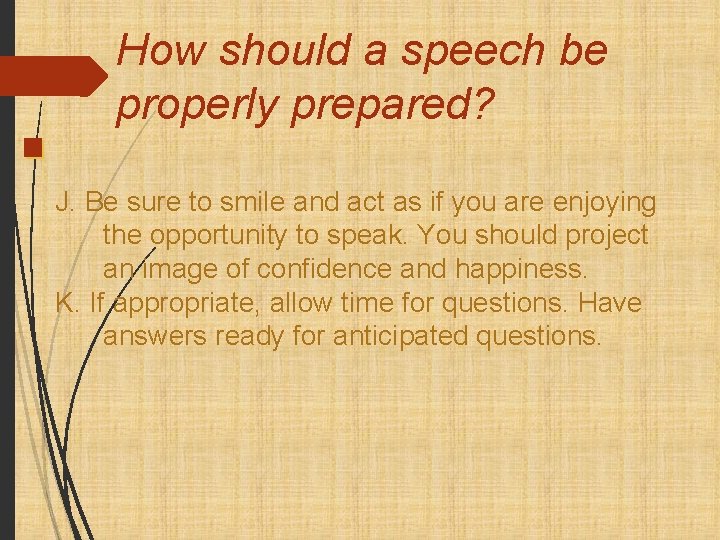 How should a speech be properly prepared?

J. Be sure to smile and act as if you are enjoying the opportunity to speak. You should project an image of confidence and happiness.
K. If appropriate, allow time for questions. Have answers ready for anticipated questions.